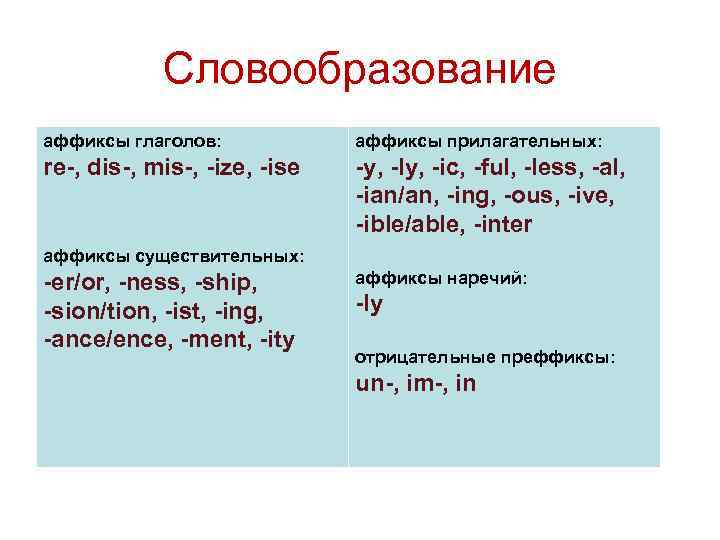 Словообразование

аффиксы глаголов:
re-, dis-, mis-, -ize, -ise

аффиксы существительных:
-er/or, -ness, -ship, -sion/tion, -ist, -ing, -ance/ence, -ment, -ity

аффиксы прилагательных:
-y, -ly, -ic, -ful, -less, -al, -ian/an, -ing, -ous, -ive, -ible/able, -inter

аффиксы наречий:
-ly

отрицательные преффиксы:
un-, im-, in